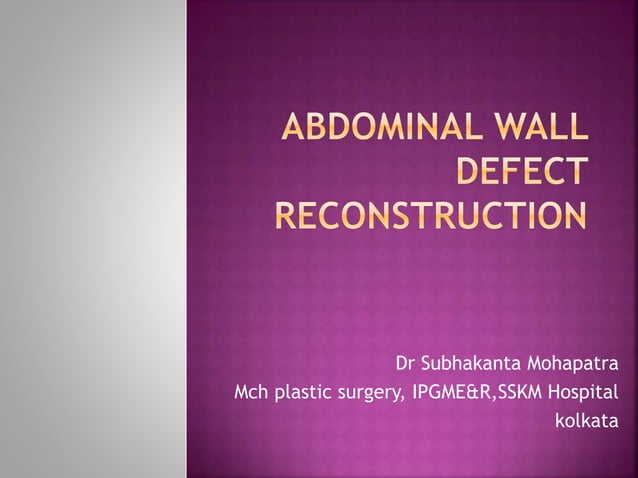 ABDOMINAL WALL DEFECT RECONSTRUCTION

Dr Subhakanta Mohapatra
Mch plastic surgery, IPGME&R,SSKM Hospital
kolkata